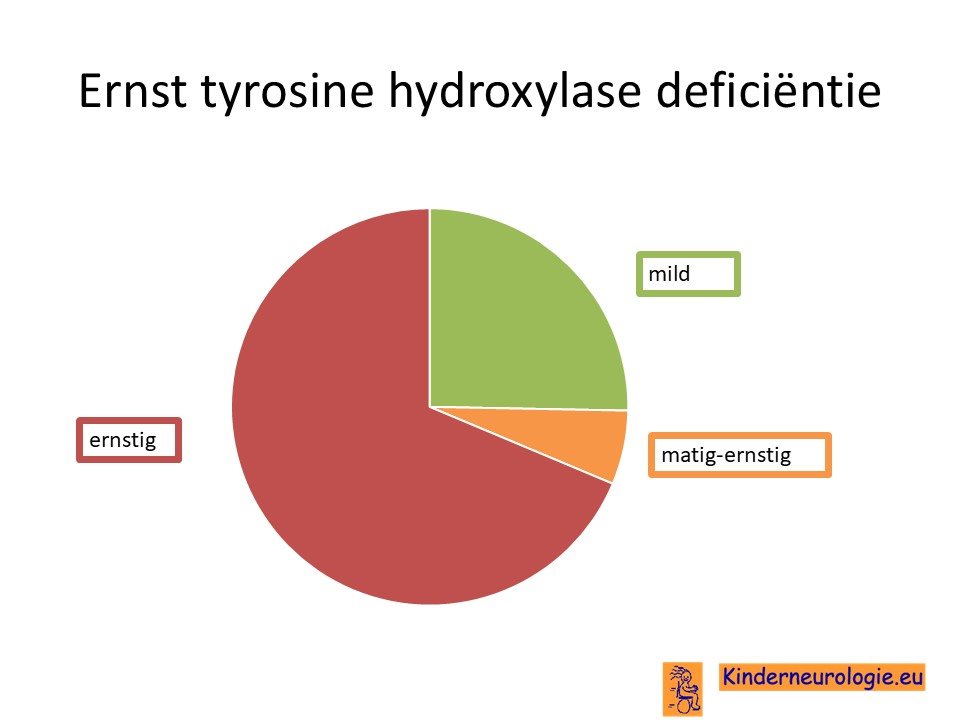 Ernst tyrosine hydroxylase deficiëntie

mild

ernstig

matig-ernstig

Kinderneurologie.eu